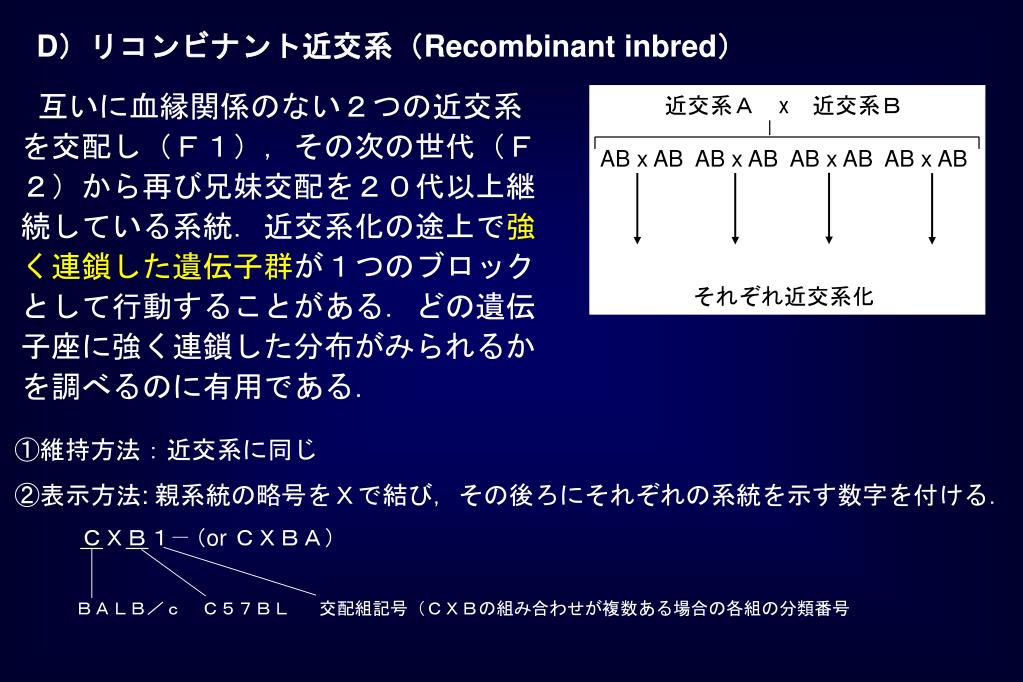 D）リコンビナント近交系（Recombinant inbred）

互いに血縁関係のない２つの近交系を交配し（Ｆ１），その次の世代（Ｆ２）から再び兄妹交配を２０代以上継続している系統．近交系化の途上で強く連鎖した遺伝子群が１つのブロックとして行動することがある．どの遺伝子座に強く連鎖した分布がみられるかを調べるのに有用である．

近交系Ａ　x　近交系Ｂ

AB x AB　AB x AB　AB x AB　AB x AB

それぞれ近交系化

①維持方法：近交系に同じ

②表示方法: 親系統の略号をＸで結び，その後ろにそれぞれの系統を示す数字を付ける．

ＣＸＢ１－（or ＣＸＢＡ）

ＢＡＬＢ／ｃ　Ｃ５７ＢＬ　交配組記号（ＣＸＢの組み合わせが複数ある場合の各組の分類番号